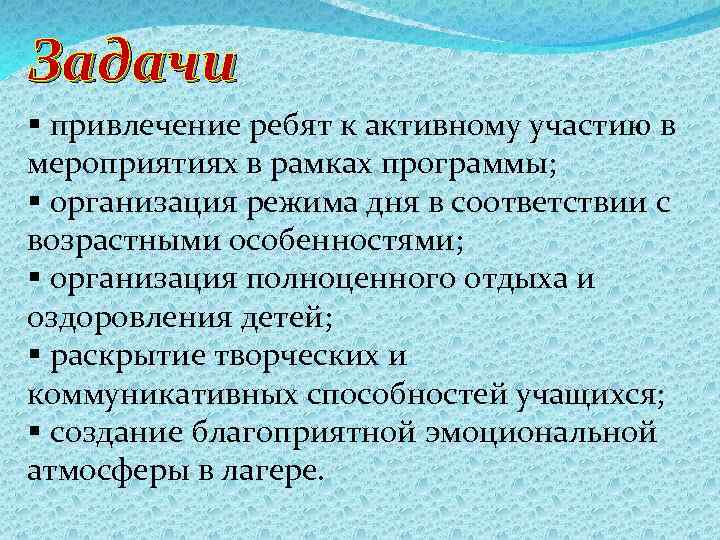 Задачи

▪ привлечение ребят к активному участию в мероприятиях в рамках программы;
▪ организация режима дня в соответствии с возрастными особенностями;
▪ организация полноценного отдыха и оздоровления детей;
▪ раскрытие творческих и коммуникативных способностей учащихся;
▪ создание благоприятной эмоциональной атмосферы в лагере.